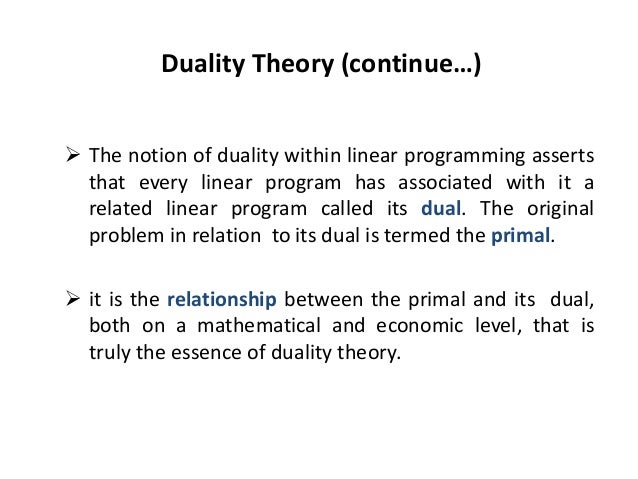 Duality Theory (continue…)

➢ The notion of duality within linear programming asserts that every linear program has associated with it a related linear program called its dual. The original problem in relation to its dual is termed the primal.

➢ it is the relationship between the primal and its dual, both on a mathematical and economic level, that is truly the essence of duality theory.